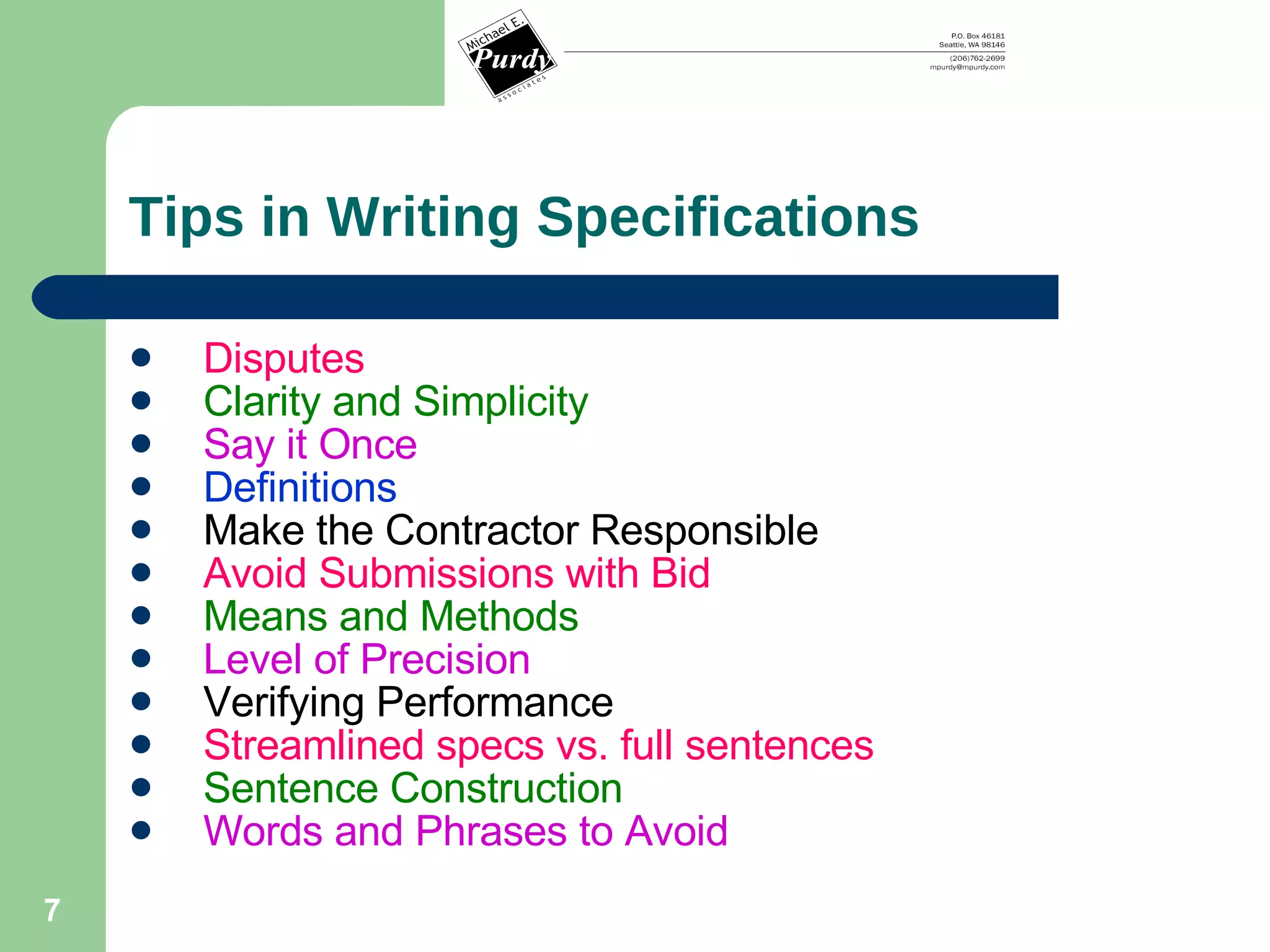 Michael E. Purdy associates

P.O. Box 46181
Seattle, WA 98146
(206)762-2699
mpurdy@mpurdy.com

Tips in Writing Specifications

- Disputes
- Clarity and Simplicity
- Say it Once
- Definitions
- Make the Contractor Responsible
- Avoid Submissions with Bid
- Means and Methods
- Level of Precision
- Verifying Performance
- Streamlined specs vs. full sentences
- Sentence Construction
- Words and Phrases to Avoid

7